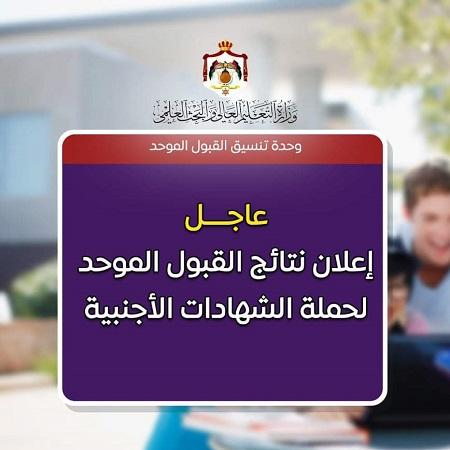 وزارة التعليم العالي والبحث العلمي

وحدة تنسيق القبول الموحد

عاجـــل

إعلان نتائج القبول الموحد لحملة الشهادات الأجنبية